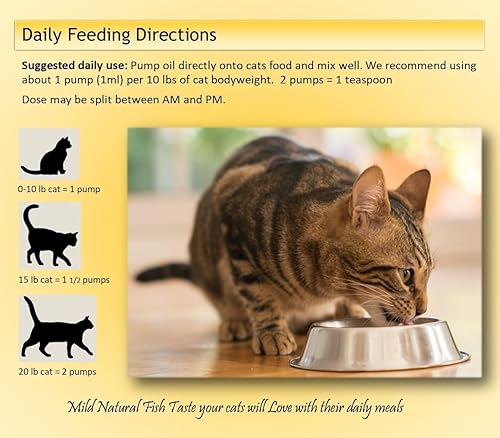 Daily Feeding Directions

Suggested daily use: Pump oil directly onto cats food and mix well. We recommend using about 1 pump (1ml) per 10 lbs of cat bodyweight. 2 pumps = 1 teaspoon

Dose may be split between AM and PM.

0-10 lb cat = 1 pump

15 lb cat = 1 1/2 pumps

20 lb cat = 2 pumps

Mild Natural Fish Taste your cats will Love with their daily meals